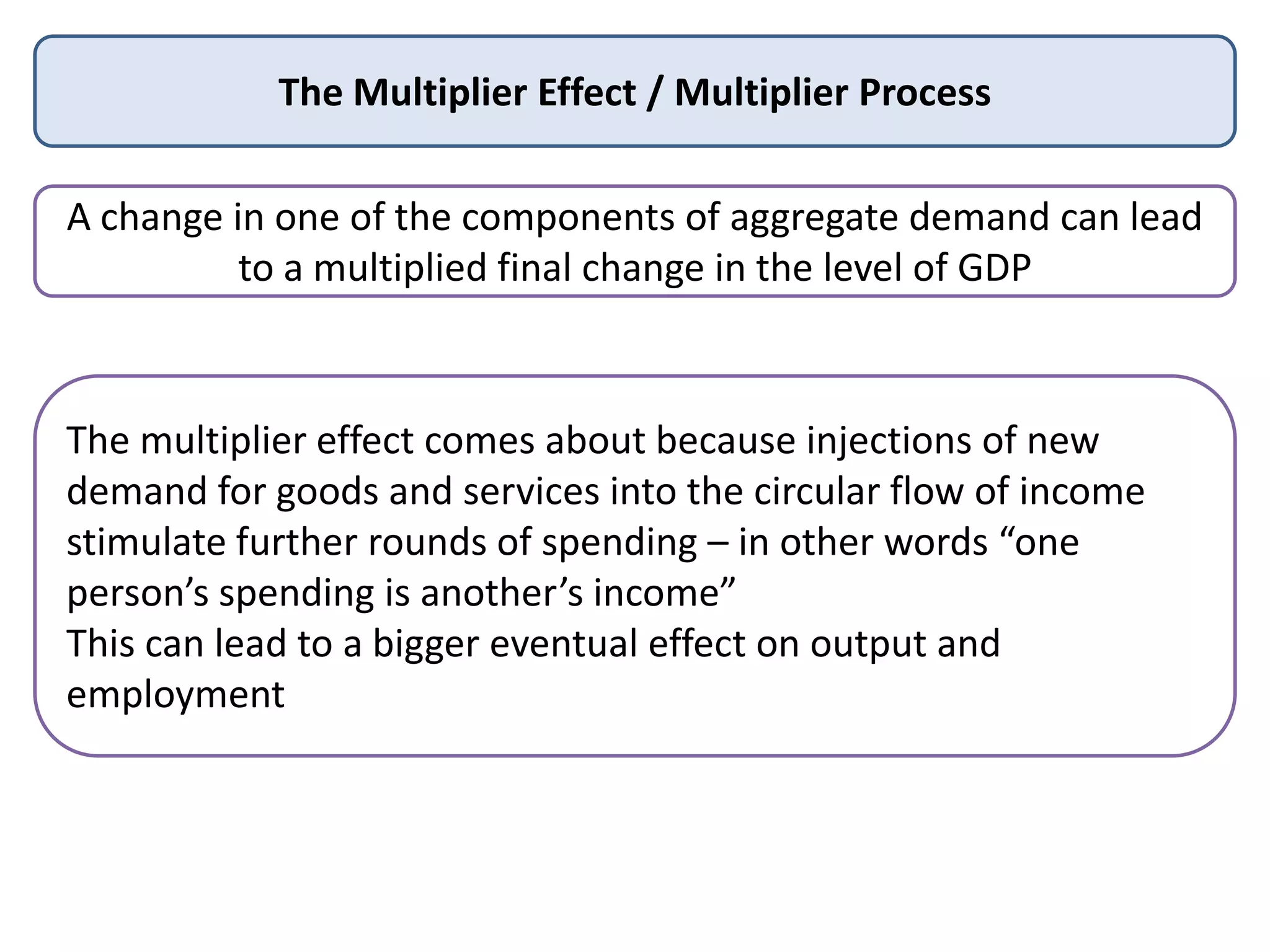 The Multiplier Effect / Multiplier Process

A change in one of the components of aggregate demand can lead to a multiplied final change in the level of GDP

The multiplier effect comes about because injections of new demand for goods and services into the circular flow of income stimulate further rounds of spending – in other words “one person’s spending is another’s income”
This can lead to a bigger eventual effect on output and employment